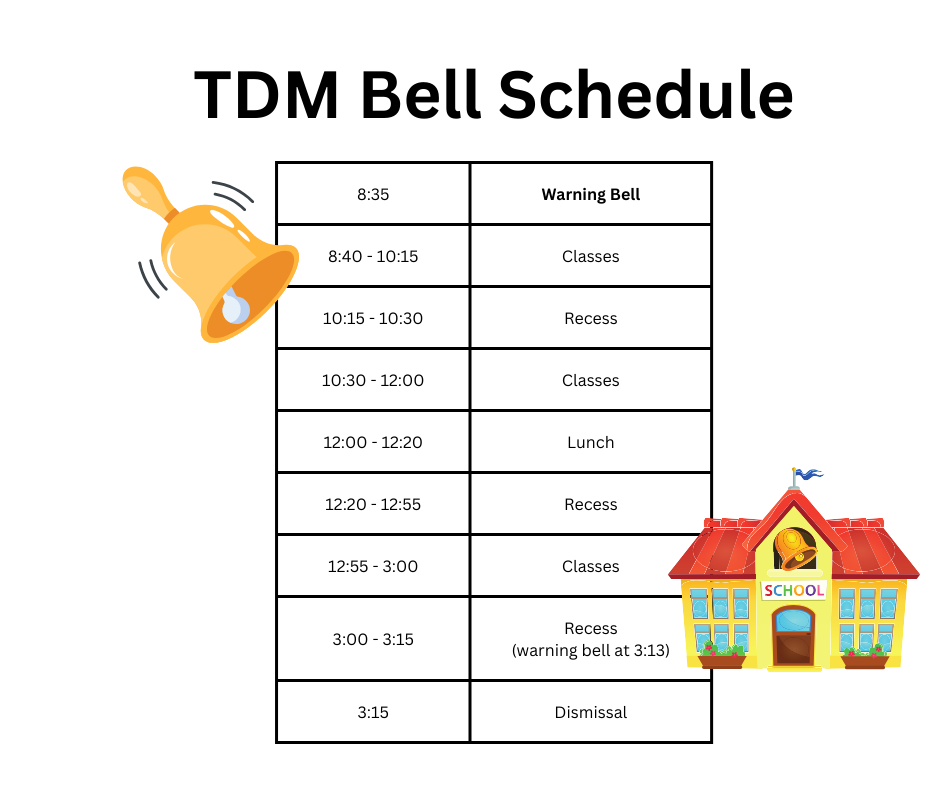 TDM Bell Schedule

| 8:35 | Warning Bell |
|---|---|
| 8:40 - 10:15 | Classes |
| 10:15 - 10:30 | Recess |
| 10:30 - 12:00 | Classes |
| 12:00 - 12:20 | Lunch |
| 12:20 - 12:55 | Recess |
| 12:55 - 3:00 | Classes |
| 3:00 - 3:15 | Recess (warning bell at 3:13) |
| 3:15 | Dismissal |

SCHOOL